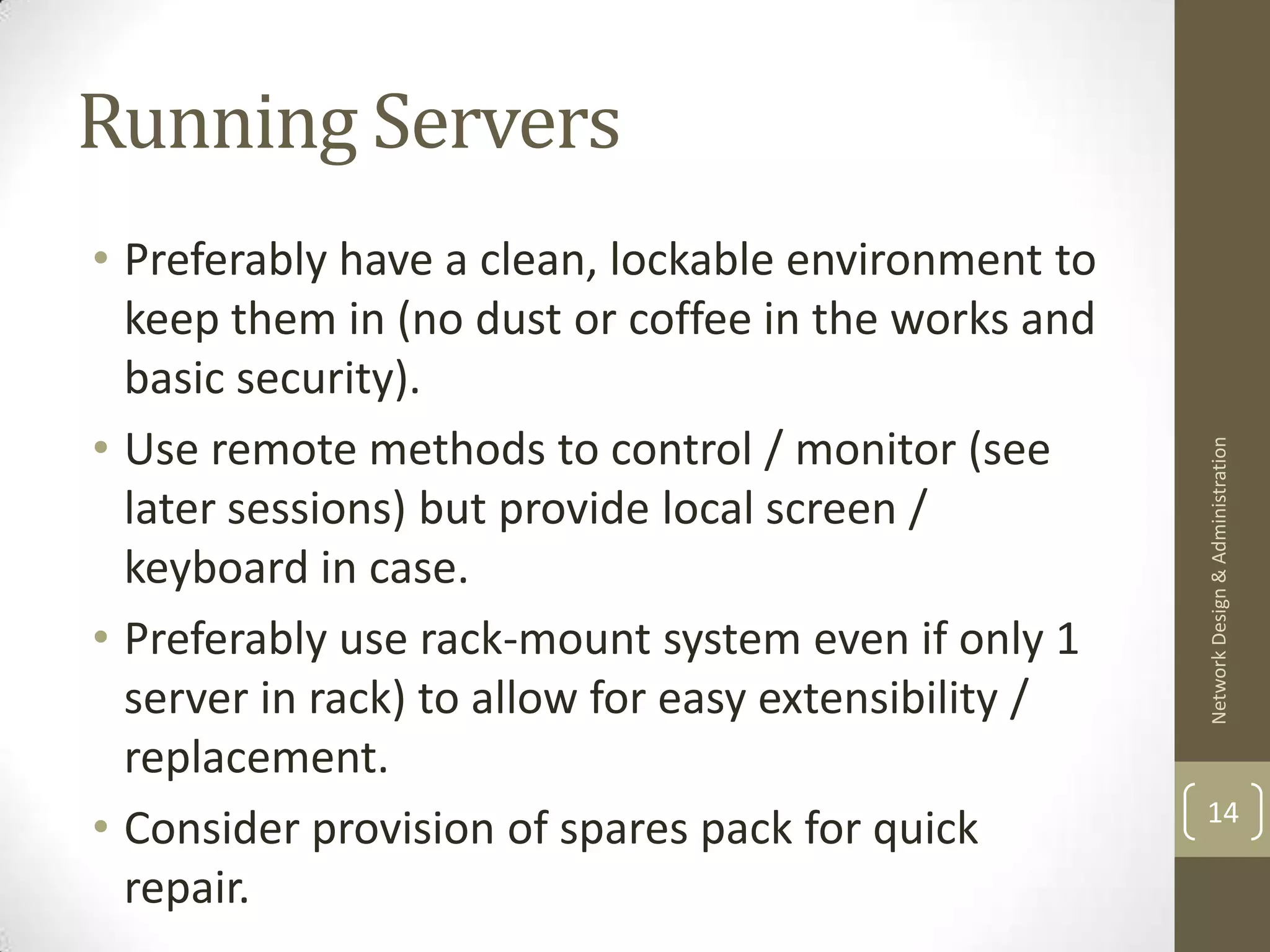 Running Servers

• Preferably have a clean, lockable environment to keep them in (no dust or coffee in the works and basic security).

• Use remote methods to control / monitor (see later sessions) but provide local screen / keyboard in case.

• Preferably use rack-mount system even if only 1 server in rack) to allow for easy extensibility / replacement.

• Consider provision of spares pack for quick repair.

Network Design & Administration

14